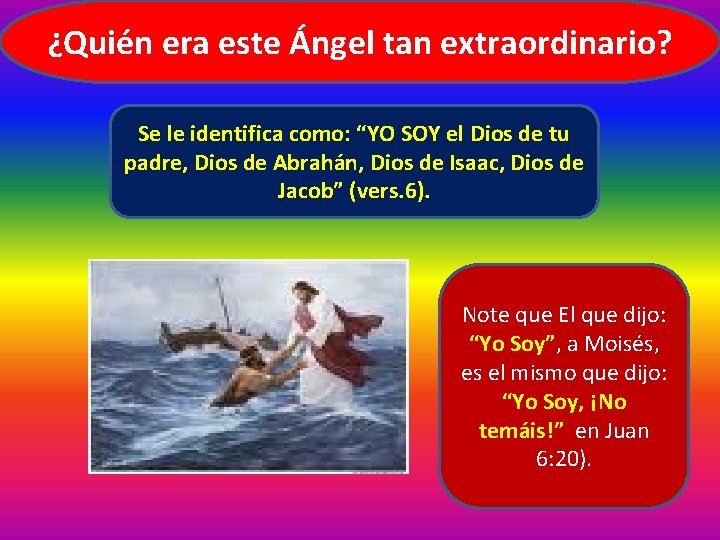 ¿Quién era este Ángel tan extraordinario?

Se le identifica como: “YO SOY el Dios de tu padre, Dios de Abrahán, Dios de Isaac, Dios de Jacob” (vers.6).

Note que El que dijo: “Yo Soy”, a Moisés, es el mismo que dijo: “Yo Soy, ¡No temáis!” en Juan 6:20).